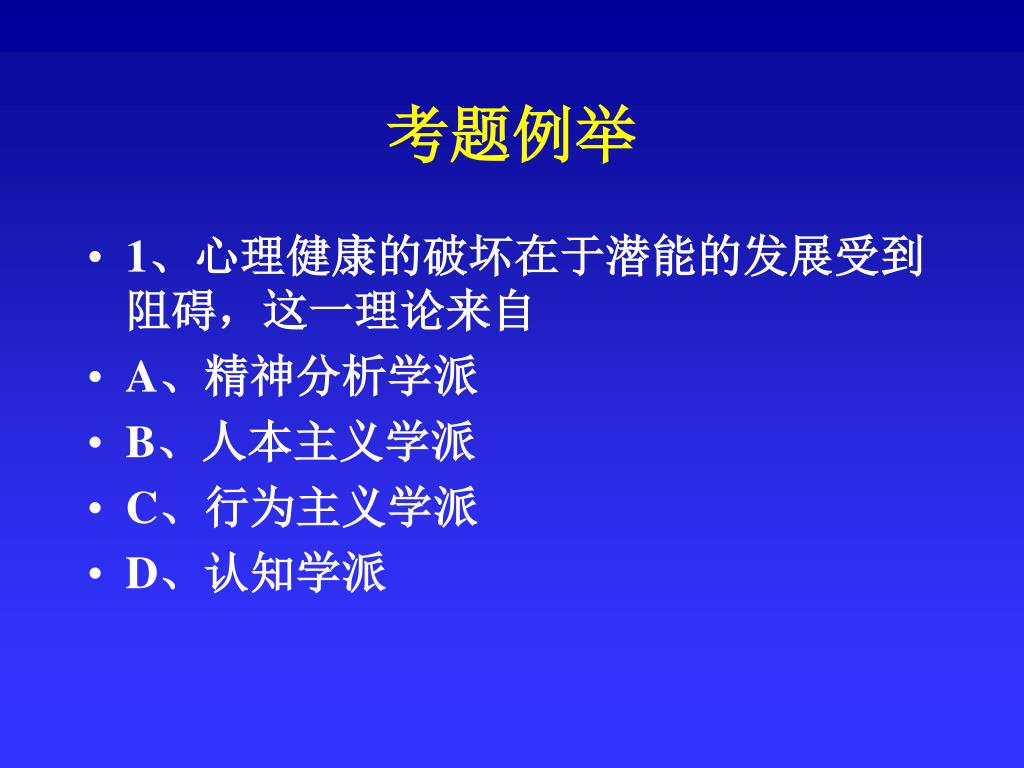 考题例举

• 1、心理健康的破坏在于潜能的发展受到阻碍，这一理论来自
• A、精神分析学派
• B、人本主义学派
• C、行为主义学派
• D、认知学派